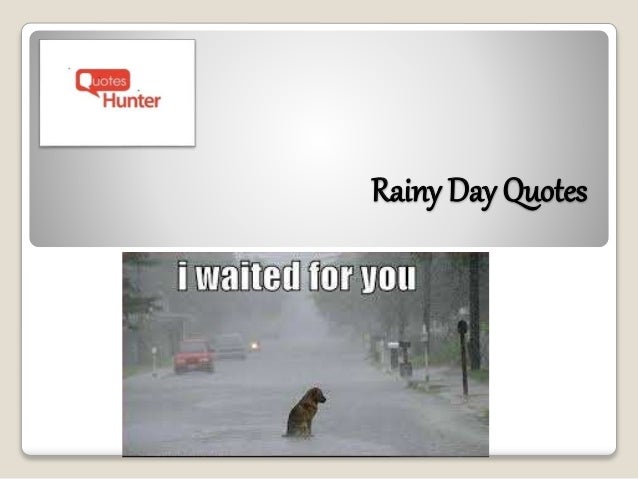 Quotes Hunter

Rainy Day Quotes

i waited for you